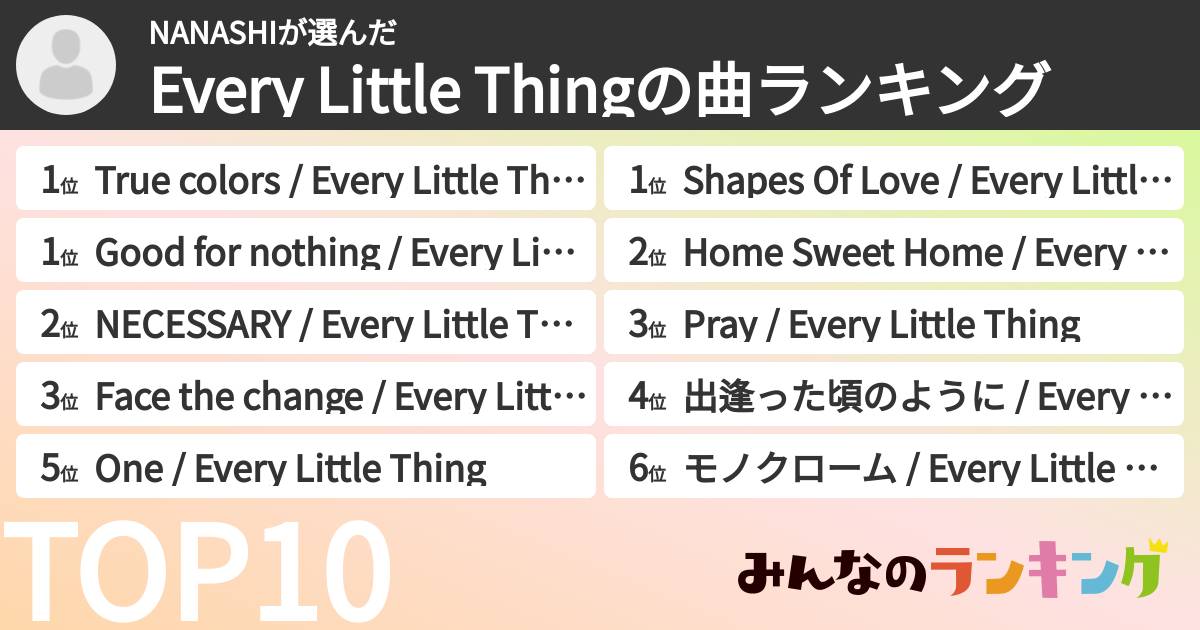 NANASHIが選んだ

Every Little Thingの曲ランキング

1位 True colors / Every Little Th…

1位 Good for nothing / Every Li…

2位 NECESSARY / Every Little T…

3位 Face the change / Every Litt…

5位 One / Every Little Thing

1位 Shapes Of Love / Every Littl…

2位 Home Sweet Home / Every …

3位 Pray / Every Little Thing

4位 出逢った頃のように / Every …

6位 モノクローム / Every Little …

TOP10

みんなのランキング